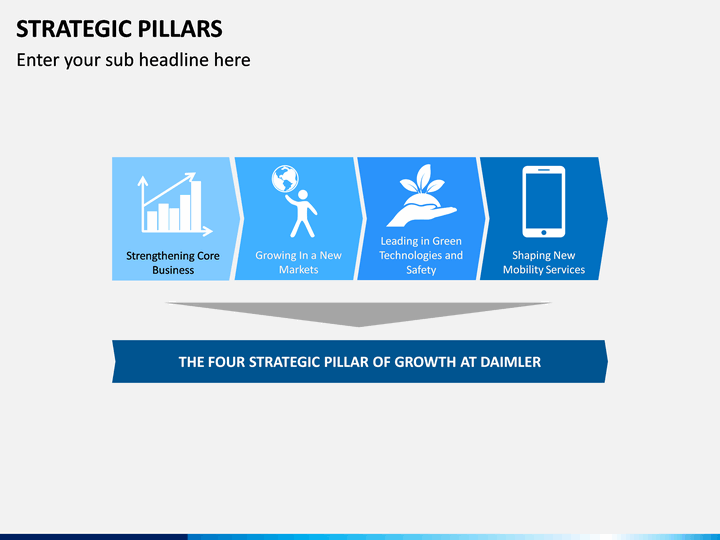 STRATEGIC PILLARS

Enter your sub headline here

Strengthening Core Business

Growing In a New Markets

Leading in Green Technologies and Safety

Shaping New Mobility Services

THE FOUR STRATEGIC PILLAR OF GROWTH AT DAIMLER